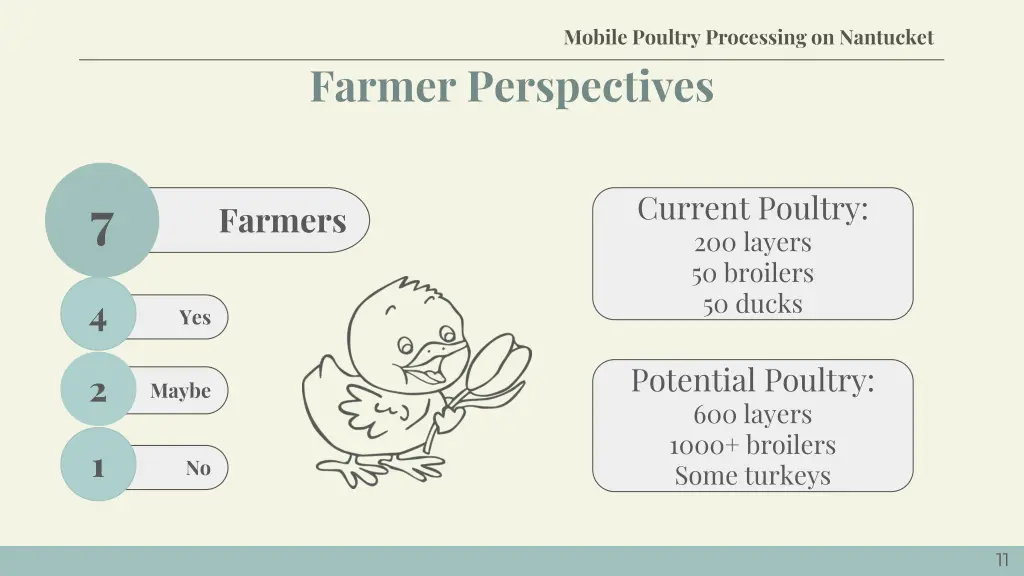 Mobile Poultry Processing on Nantucket

Farmer Perspectives

7 Farmers

4 Yes

2 Maybe

1 No

Current Poultry:
200 layers
50 broilers
50 ducks

Potential Poultry:
600 layers
1000+ broilers
Some turkeys

11